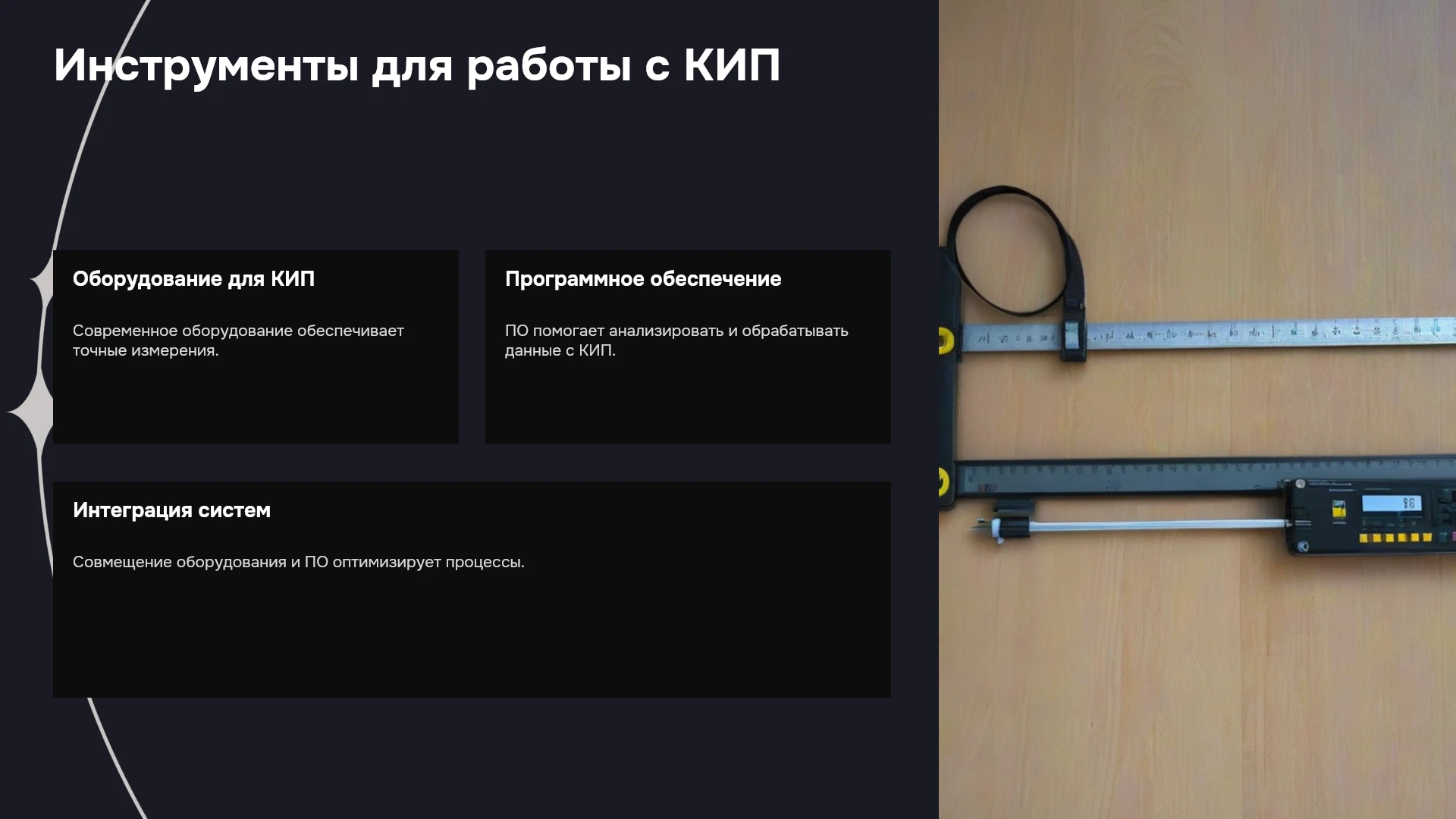 Инструменты для работы с КИП

Оборудование для КИП

Современное оборудование обеспечивает точные измерения.

Программное обеспечение

ПО помогает анализировать и обрабатывать данные с КИП.

Интеграция систем

Совмещение оборудования и ПО оптимизирует процессы.